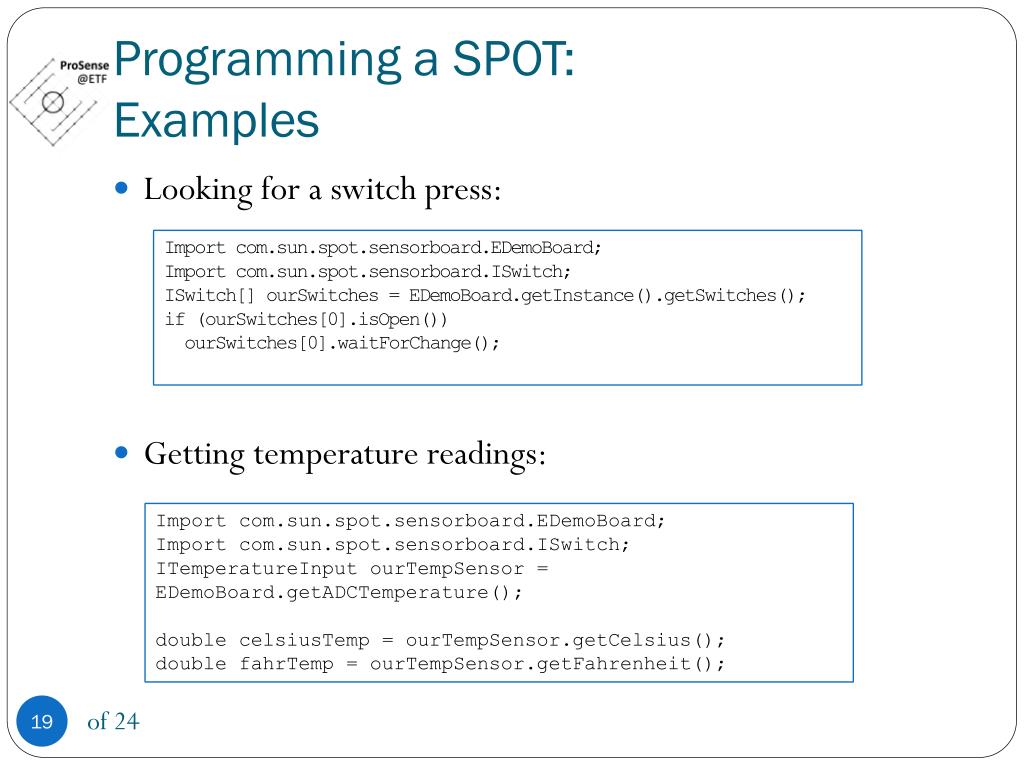 ProSense @ETF

Programming a SPOT: Examples

Looking for a switch press:

Import com.sun.spot.sensorboard.EDemoBoard;
Import com.sun.spot.sensorboard.ISwitch;
ISwitch[] ourSwitches = EDemoBoard.getInstance().getSwitches();
if (ourSwitches[0].isOpen())
  ourSwitches[0].waitForChange();

Getting temperature readings:

Import com.sun.spot.sensorboard.EDemoBoard;
Import com.sun.spot.sensorboard.ISwitch;
ITemperatureInput ourTempSensor = EDemoBoard.getADCTemperature();

double celsiusTemp = ourTempSensor.getCelsius();
double fahrTemp = ourTempSensor.getFahrenheit();

19 of 24